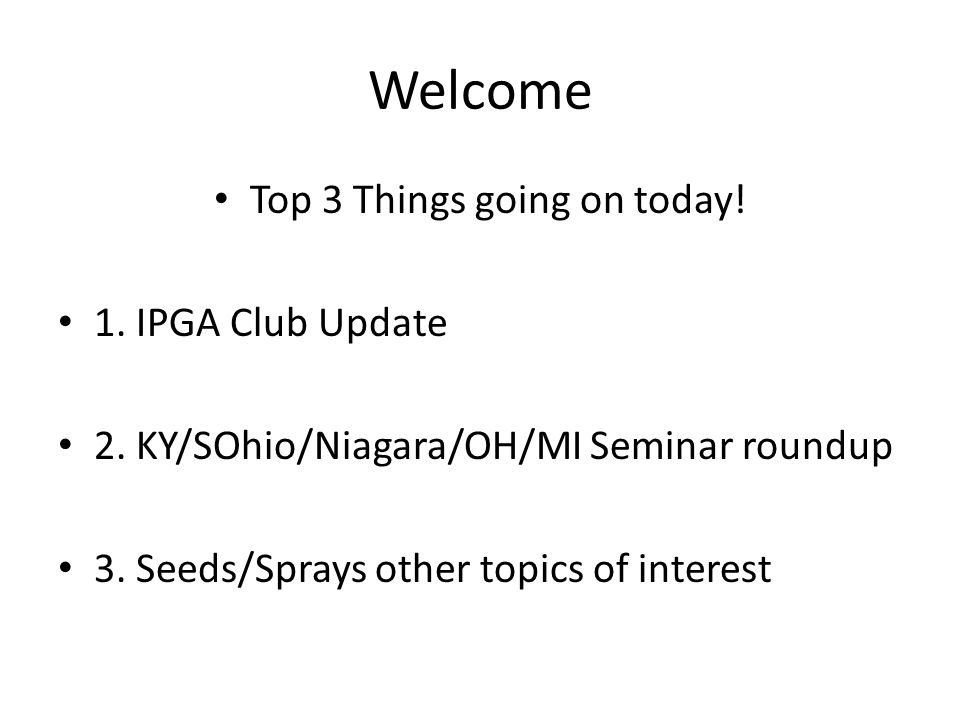 Welcome

• Top 3 Things going on today!

• 1. IPGA Club Update

• 2. KY/SOhio/Niagara/OH/MI Seminar roundup

• 3. Seeds/Sprays other topics of interest